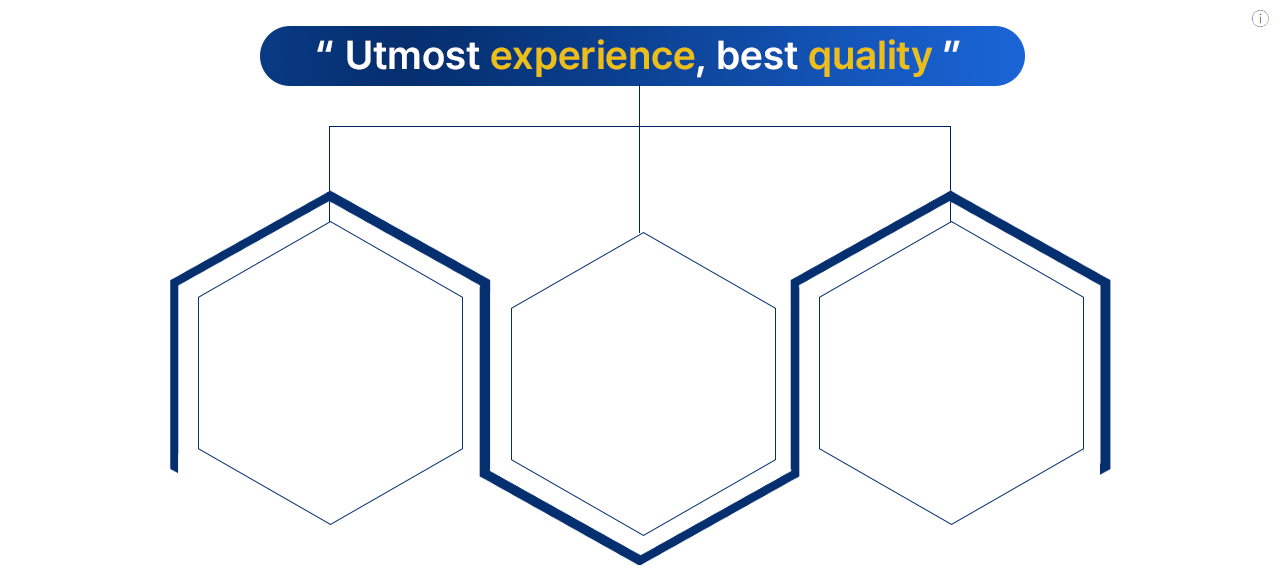 “ Utmost experience, best quality ”